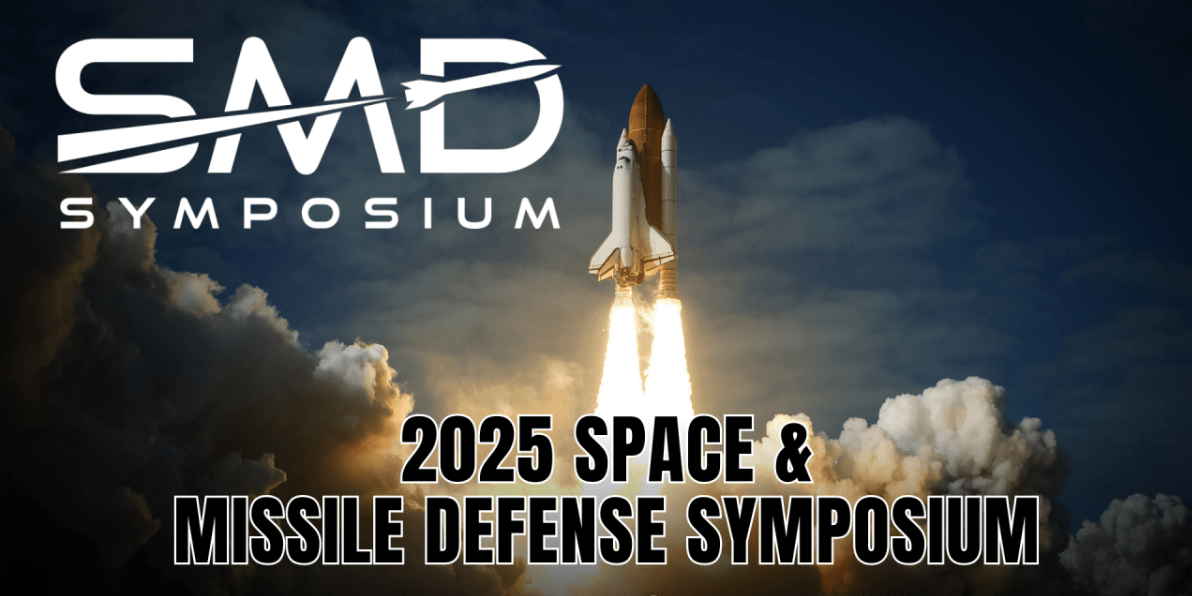 SMD
SYMPOSIUM

2025 SPACE &
MISSILE DEFENSE SYMPOSIUM